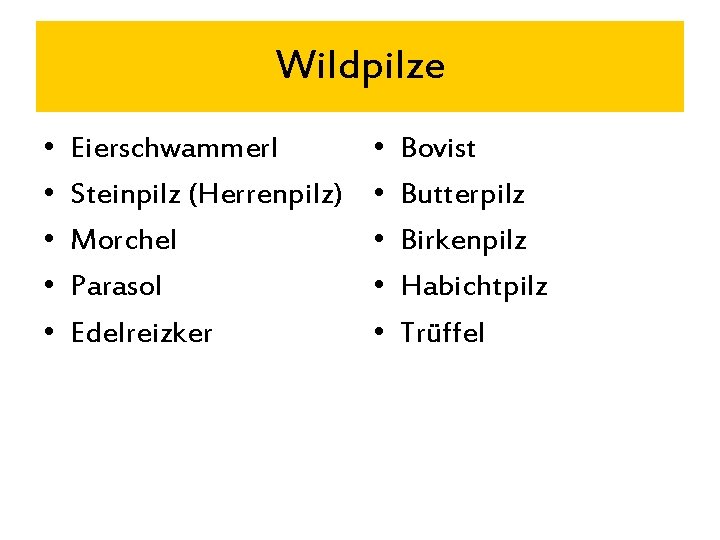 Wildpilze

• Eierschwammerl
• Steinpilz (Herrenpilz)
• Morchel
• Parasol
• Edelreizker

• Bovist
• Butterpilz
• Birkenpilz
• Habichtpilz
• Trüffel